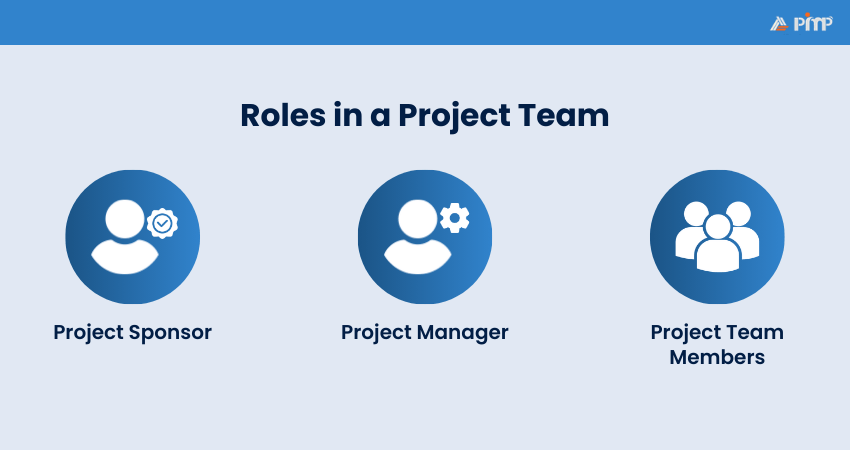 PMP

Roles in a Project Team

Project Sponsor

Project Manager

Project Team Members